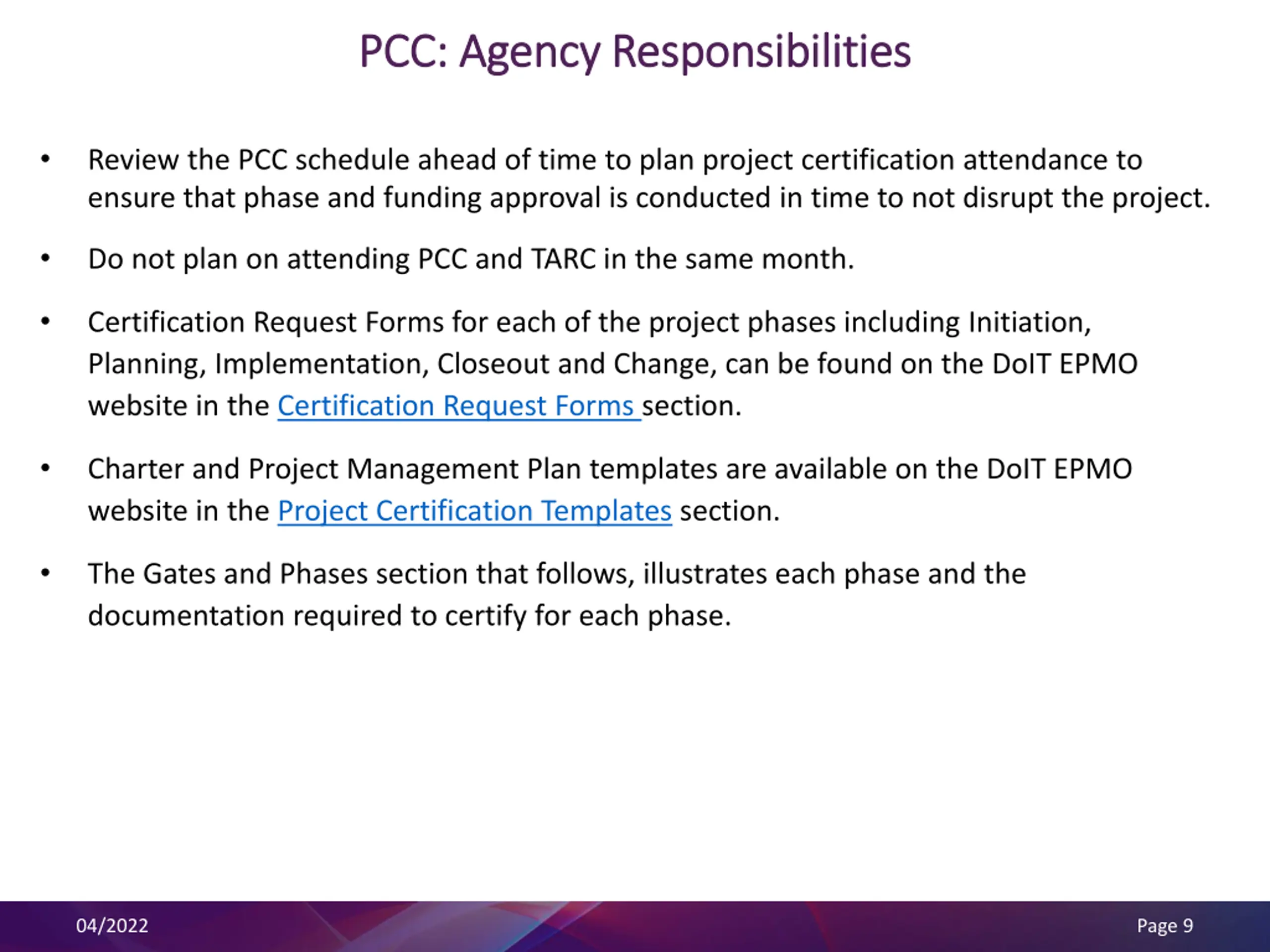 PCC: Agency Responsibilities

• Review the PCC schedule ahead of time to plan project certification attendance to ensure that phase and funding approval is conducted in time to not disrupt the project.

• Do not plan on attending PCC and TARC in the same month.

• Certification Request Forms for each of the project phases including Initiation, Planning, Implementation, Closeout and Change, can be found on the DoIT EPMO website in the Certification Request Forms section.

• Charter and Project Management Plan templates are available on the DoIT EPMO website in the Project Certification Templates section.

• The Gates and Phases section that follows, illustrates each phase and the documentation required to certify for each phase.

04/2022

Page 9